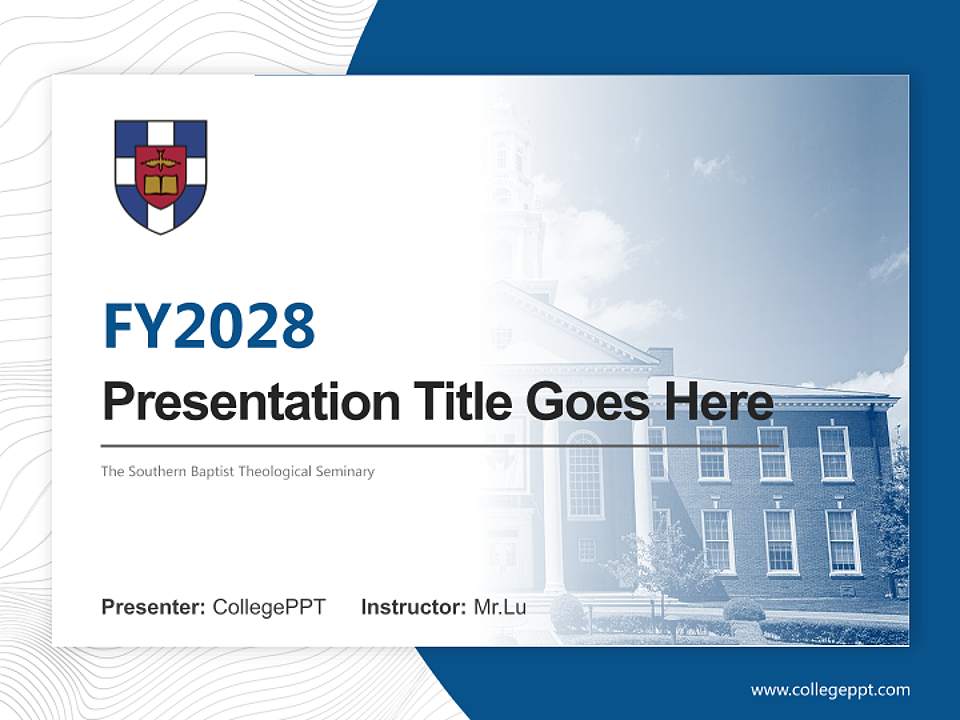 FY2028

Presentation Title Goes Here

The Southern Baptist Theological Seminary

Presenter: CollegePPT Instructor: Mr.Lu

www.collegeppt.com